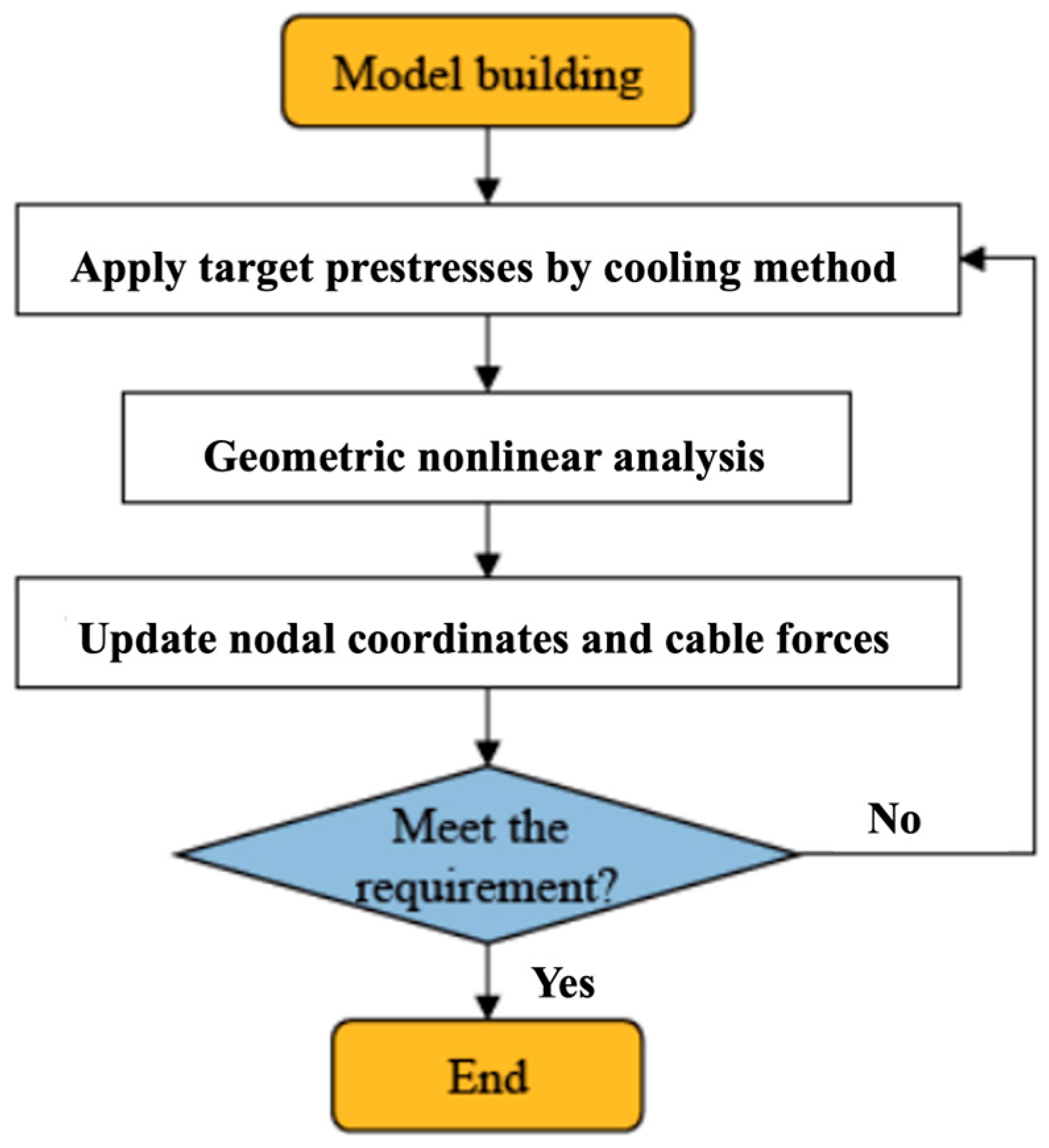 Model building

Apply target prestresses by cooling method

Geometric nonlinear analysis

Update nodal coordinates and cable forces

Meet the requirement?

No

Yes

End